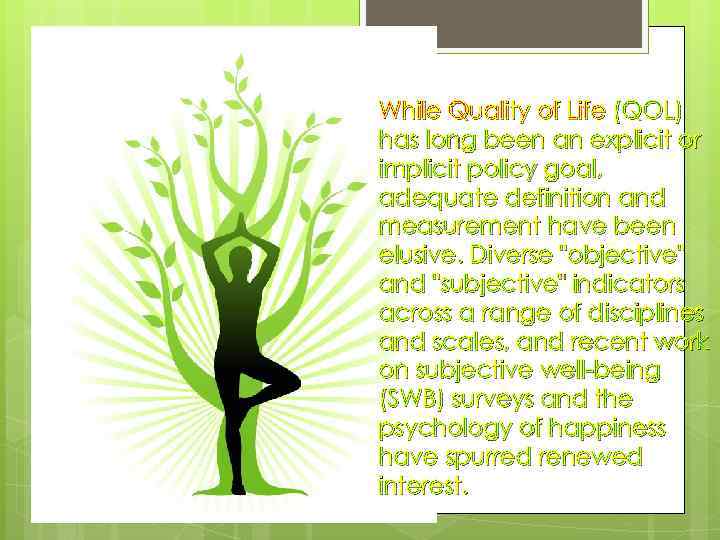 While Quality of Life (QOL) has long been an explicit or implicit policy goal, adequate definition and measurement have been elusive. Diverse "objective" and "subjective" indicators across a range of disciplines and scales, and recent work on subjective well-being (SWB) surveys and the psychology of happiness have spurred renewed interest.